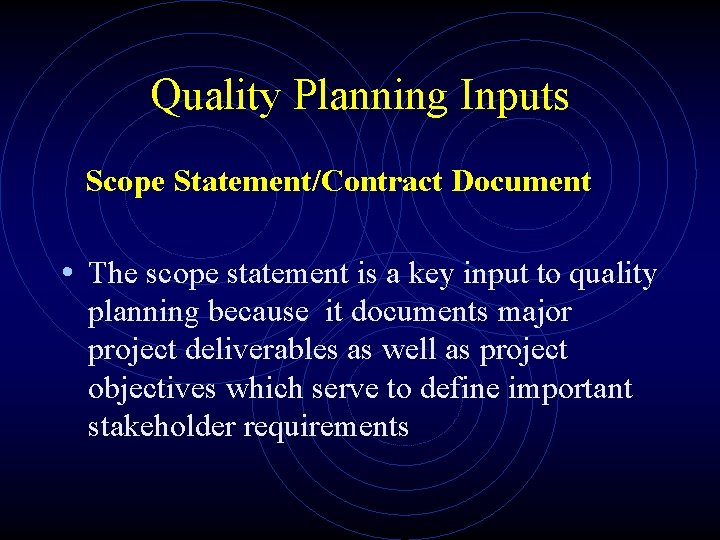 Quality Planning Inputs

Scope Statement/Contract Document

• The scope statement is a key input to quality planning because it documents major project deliverables as well as project objectives which serve to define important stakeholder requirements